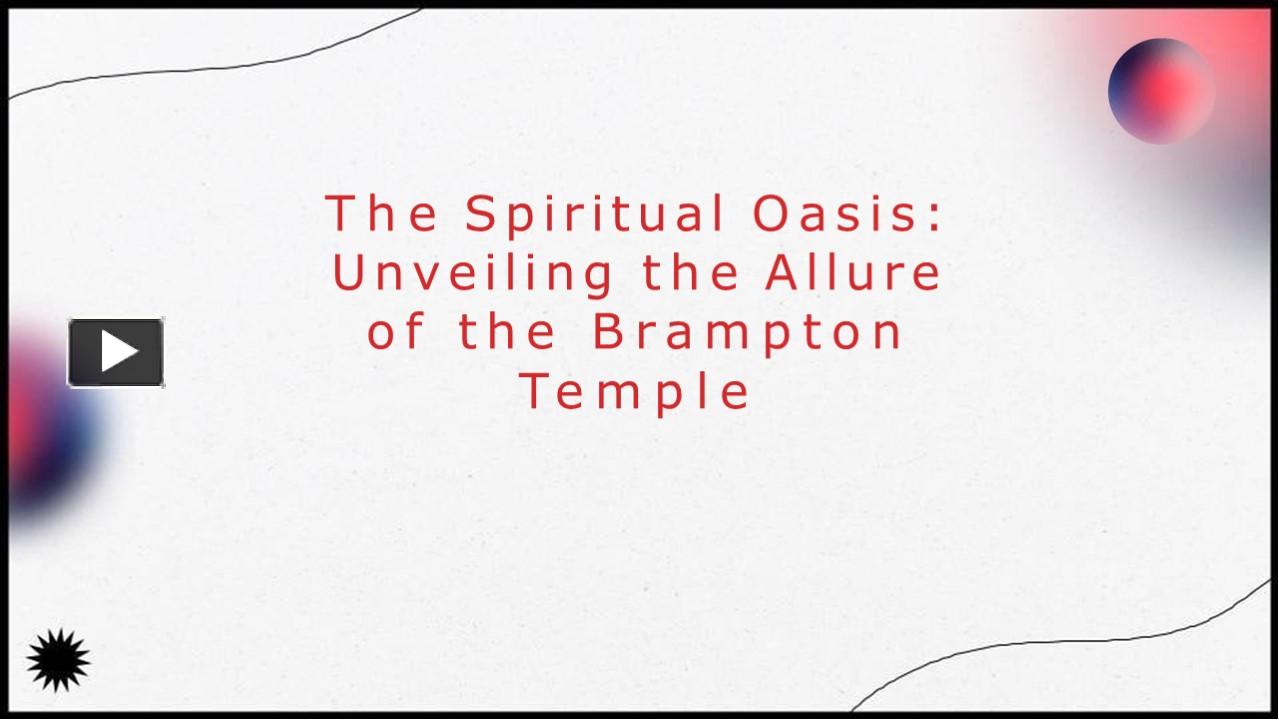 The Spiritual Oasis: Unveiling the Allure of the Brampton Temple